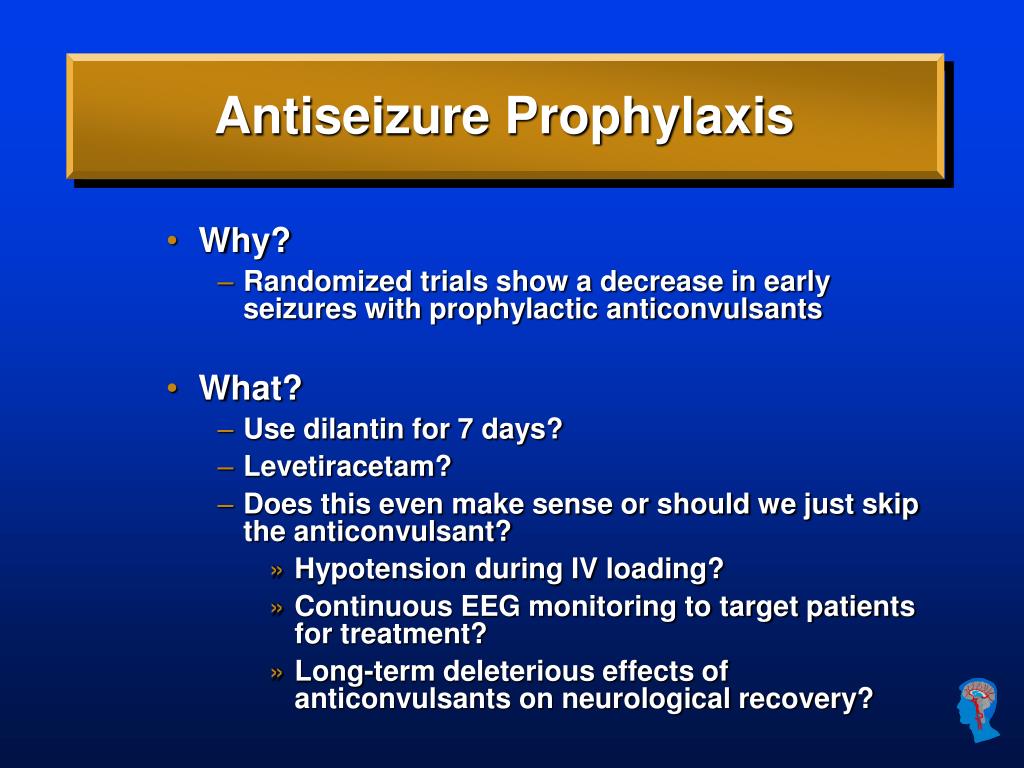 Antiseizure Prophylaxis

• Why?
– Randomized trials show a decrease in early seizures with prophylactic anticonvulsants

• What?
– Use dilantin for 7 days?
– Levetiracetam?
– Does this even make sense or should we just skip the anticonvulsant?
» Hypotension during IV loading?
» Continuous EEG monitoring to target patients for treatment?
» Long-term deleterious effects of anticonvulsants on neurological recovery?